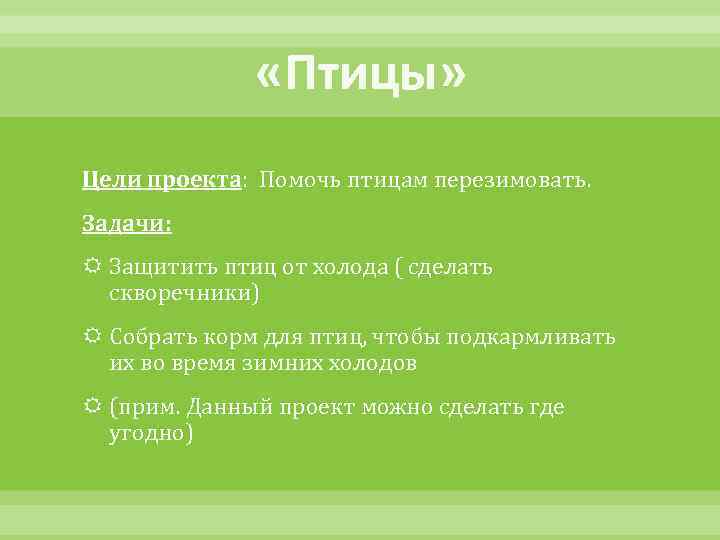 «Птицы»

Цели проекта: Помочь птицам перезимовать.

Задачи:

Защитить птиц от холода ( сделать скворечники)

Собрать корм для птиц, чтобы подкармливать их во время зимних холодов

(прим. Данный проект можно сделать где угодно)